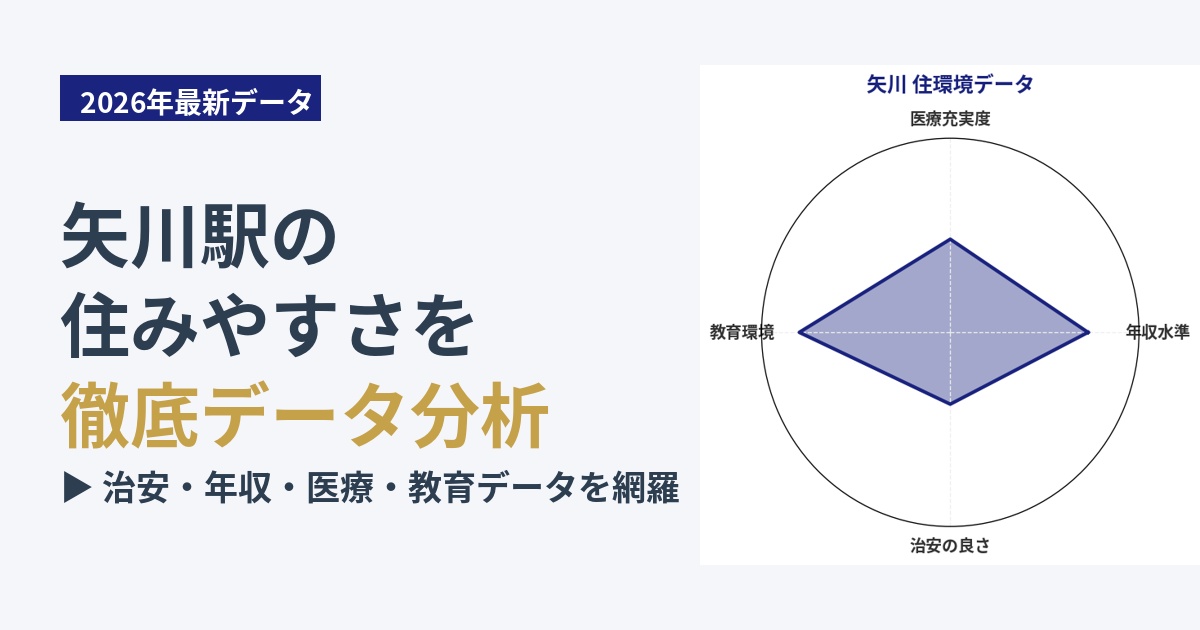 2026年最新データ

矢川駅の
住みやすさを
徹底データ分析

▶ 治安・年収・医療・教育データを網羅

矢川 住環境データ

医療充実度

教育環境

年収水準

治安の良さ